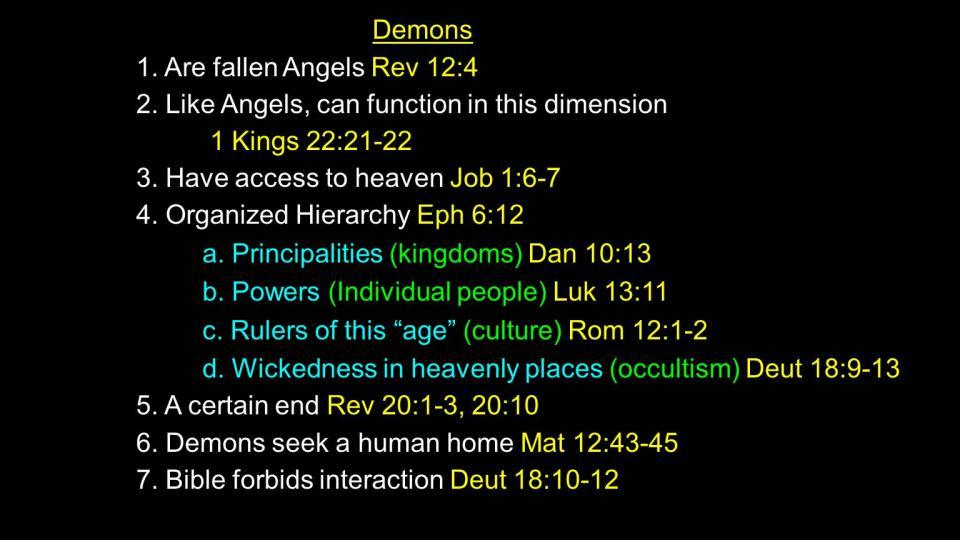 Demons

1. Are fallen Angels Rev 12:4
2. Like Angels, can function in this dimension 1 Kings 22:21-22
3. Have access to heaven Job 1:6-7
4. Organized Hierarchy Eph 6:12
a. Principalities (kingdoms) Dan 10:13
b. Powers (Individual people) Luk 13:11
c. Rulers of this “age” (culture) Rom 12:1-2
d. Wickedness in heavenly places (occultism) Deut 18:9-13
5. A certain end Rev 20:1-3, 20:10
6. Demons seek a human home Mat 12:43-45
7. Bible forbids interaction Deut 18:10-12